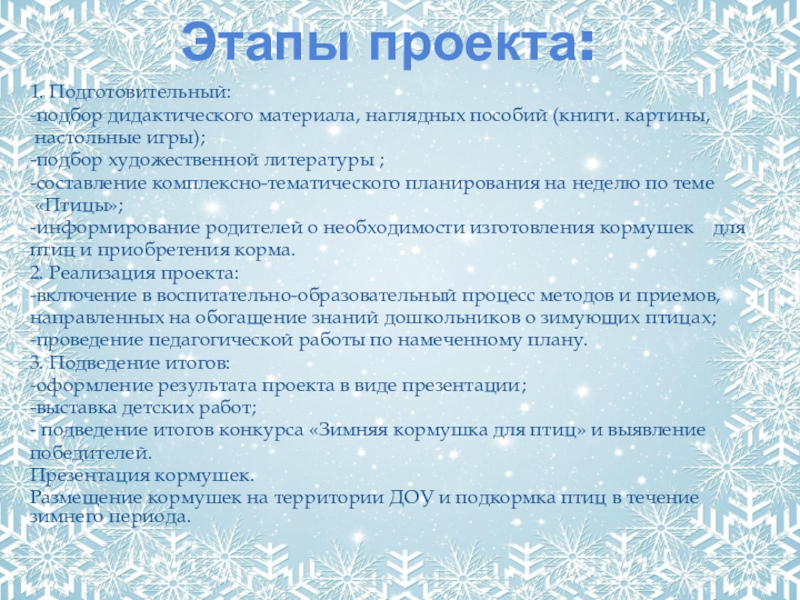 Этапы проекта:

1. Подготовительный:
-подбор дидактического материала, наглядных пособий (книги. картины, настольные игры);
-подбор художественной литературы ;
-составление комплексно-тематического планирования на неделю по теме «Птицы»;
-информирование родителей о необходимости изготовления кормушек для птиц и приобретения корма.
2. Реализация проекта:
-включение в воспитательно-образовательный процесс методов и приемов, направленных на обогащение знаний дошкольников о зимующих птицах;
-проведение педагогической работы по намеченному плану.
3. Подведение итогов:
-оформление результата проекта в виде презентации;
-выставка детских работ;
- подведение итогов конкурса «Зимняя кормушка для птиц» и выявление победителей.
Презентация кормушек.
Размещение кормушек на территории ДОУ и подкормка птиц в течение зимнего периода.